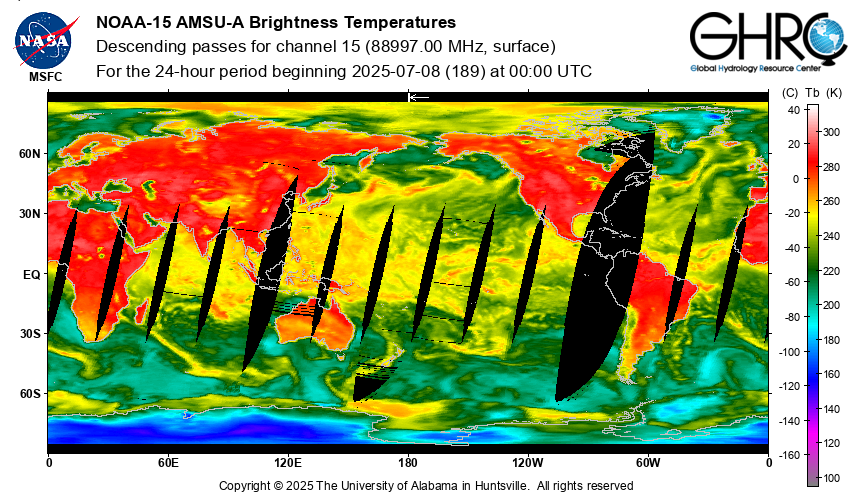 NASA
MSFC
NOAA-15 AMSU-A Brightness Temperatures
Descending passes for channel 15 (88997.00 MHz, surface)
For the 24-hour period beginning 2025-07-08 (189) at 00:00 UTC
GHRC
Global Hydrology Resource Center
60N
30N
EQ
30S
60S
0
60E
120E
180
120W
60W
0
(C) Tb (K)
40
20
0
-20
-40
-60
-80
-100
-120
-140
-160
300
280
260
240
220
200
180
160
140
120
100
Copyright © 2025 The University of Alabama in Huntsville. All rights reserved